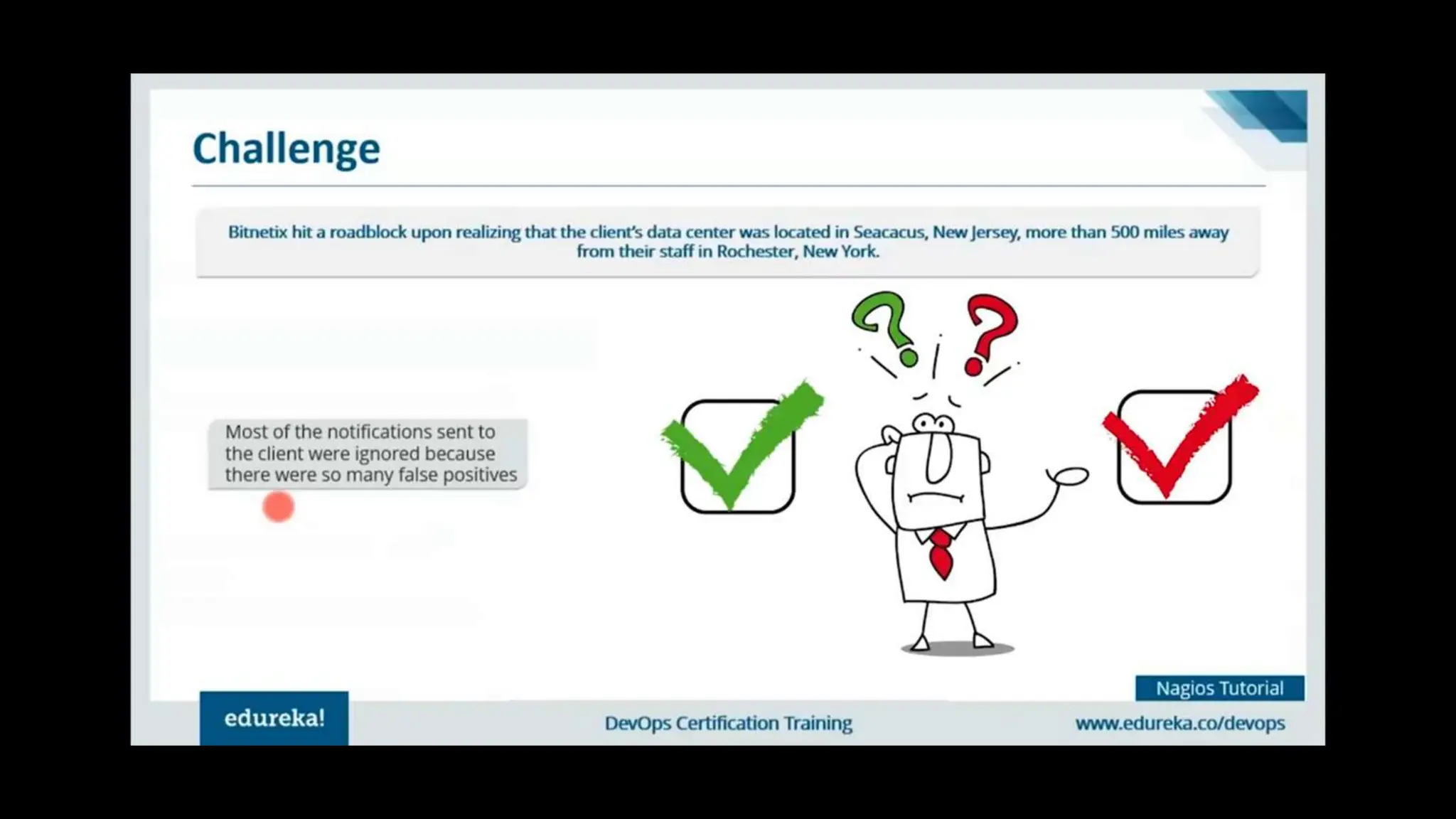 Challenge

Bitnetix hit a roadblock upon realizing that the client's data center was located in Seacacus, New Jersey, more than 500 miles away from their staff in Rochester, New York.

Most of the notifications sent to the client were ignored because there were so many false positives

Nagios Tutorial

edureka!

DevOps Certification Training

www.edureka.co/devops